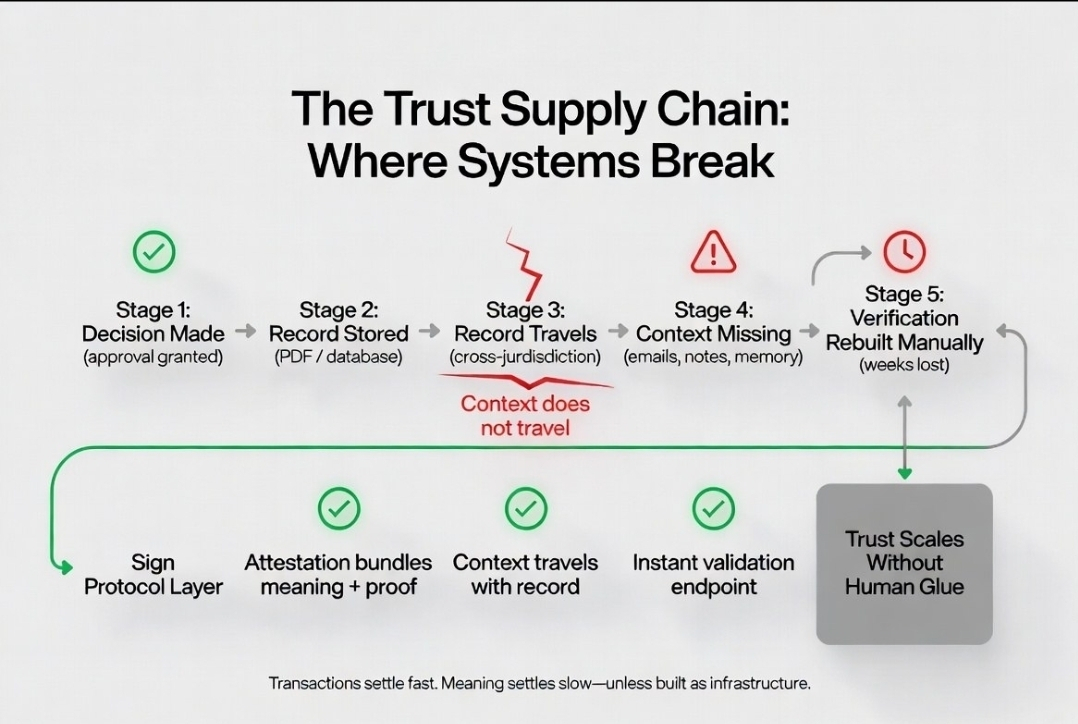 The Trust Supply Chain: Where Systems Break

Stage 1: Decision Made (approval granted)

Stage 2: Record Stored (PDF / database)

Stage 3: Record Travels (cross-jurdisdiction)

Context does not travel

Stage 4: Context Missing (emails, notes, memory)

Stage 5: Verification Rebuilt Manually (weeks lost)

Sign Protocol Layer

Attestation bundles meaning + proof

Context travels with record

Instant validation endpoint

Trust Scales Without Human Glue

Transactions settle fast. Meaning settles slow—unless built as infrastructure.